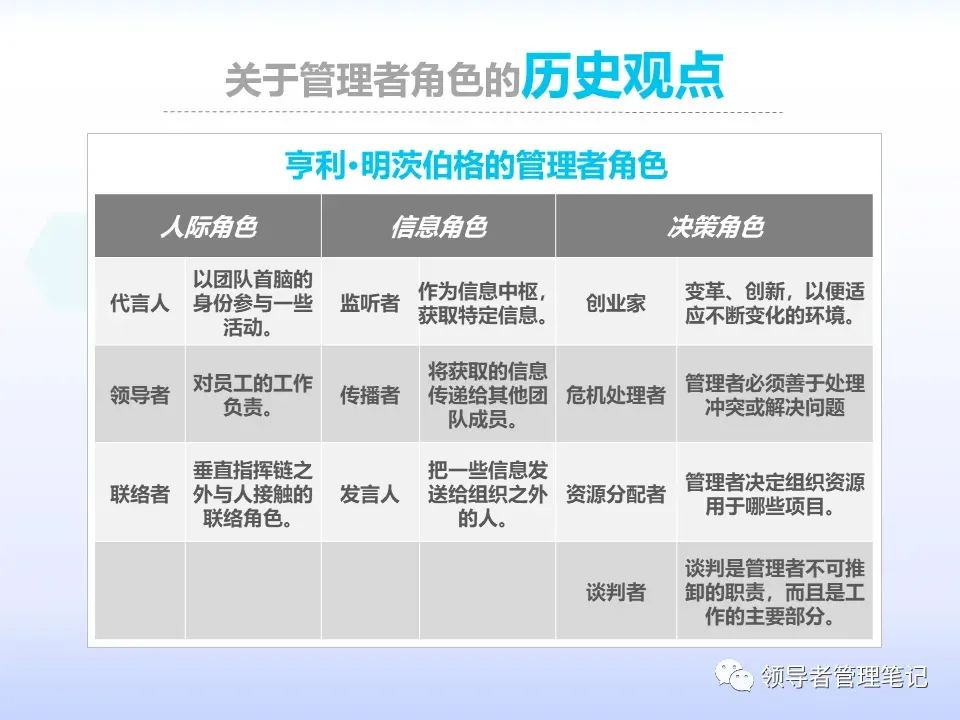 关于管理者角色的历史观点

亨利·明茨伯格的管理者角色

| 人际角色 | | 信息角色 | | 决策角色 | |
|---|---|---|---|---|---|
| 代言人 | 以团队首脑的身份参与一些活动。 | 监听者 | 作为信息中枢，获取特定信息。 | 创业家 | 变革、创新，以便适应不断变化的环境。 |
| 领导者 | 对员工的工作负责。 | 传播者 | 将获取的信息传递给其他团队成员。 | 危机处理者 | 管理者必须善于处理冲突或解决问题 |
| 联络者 | 垂直指挥链之外与人接触的联络角色。 | 发言人 | 把一些信息发送给组织之外的人。 | 资源分配者 | 管理者决定组织资源用于哪些项目。 |
| | | | | 谈判者 | 谈判是管理者不可推卸的职责，而且是工作的主要部分。 |

领导者管理笔记